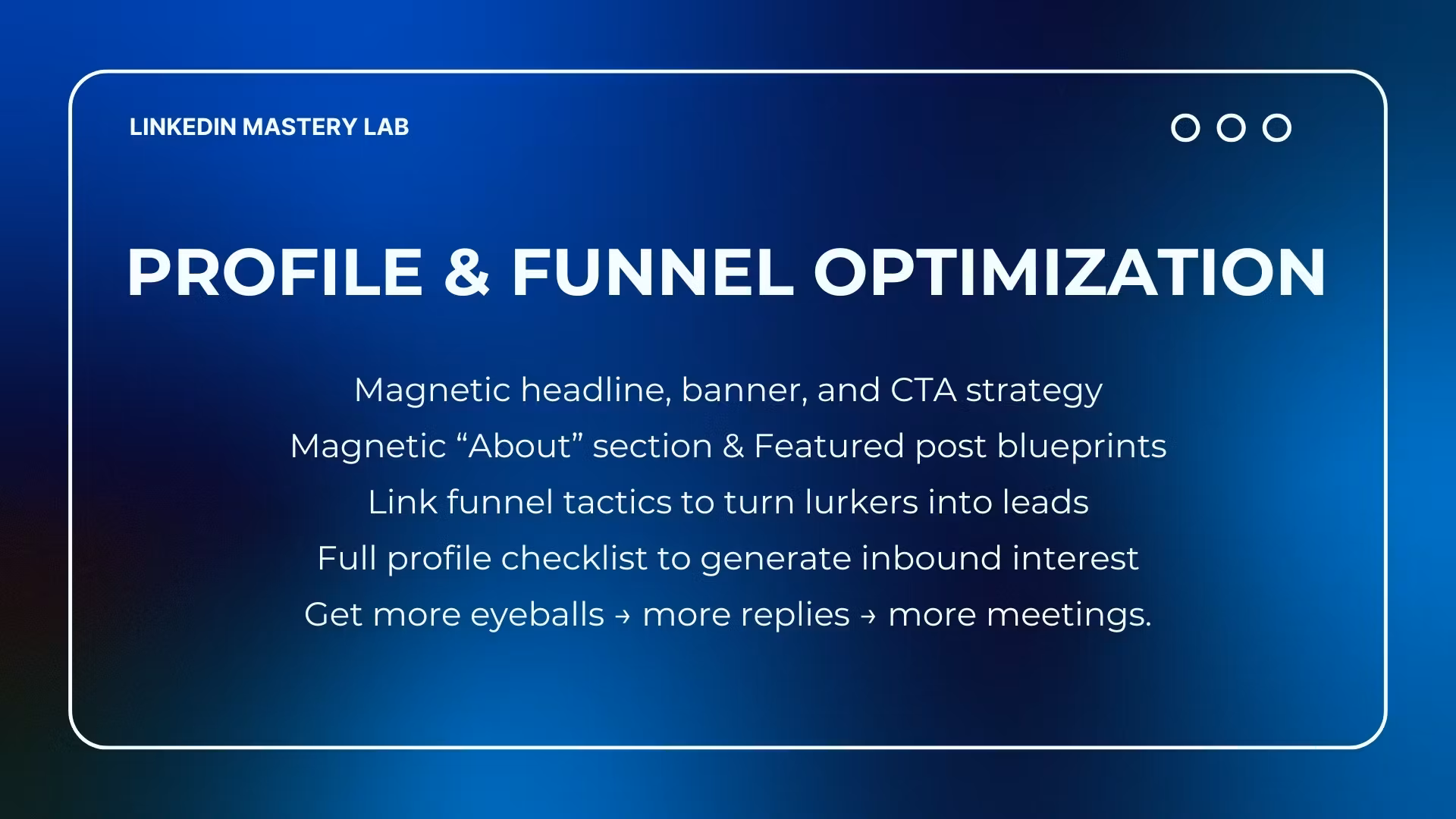 LINKEDIN MASTERY LAB

PROFILE & FUNNEL OPTIMIZATION

Magnetic headline, banner, and CTA strategy
Magnetic “About” section & Featured post blueprints
Link funnel tactics to turn lurkers into leads
Full profile checklist to generate inbound interest
Get more eyeballs → more replies → more meetings.